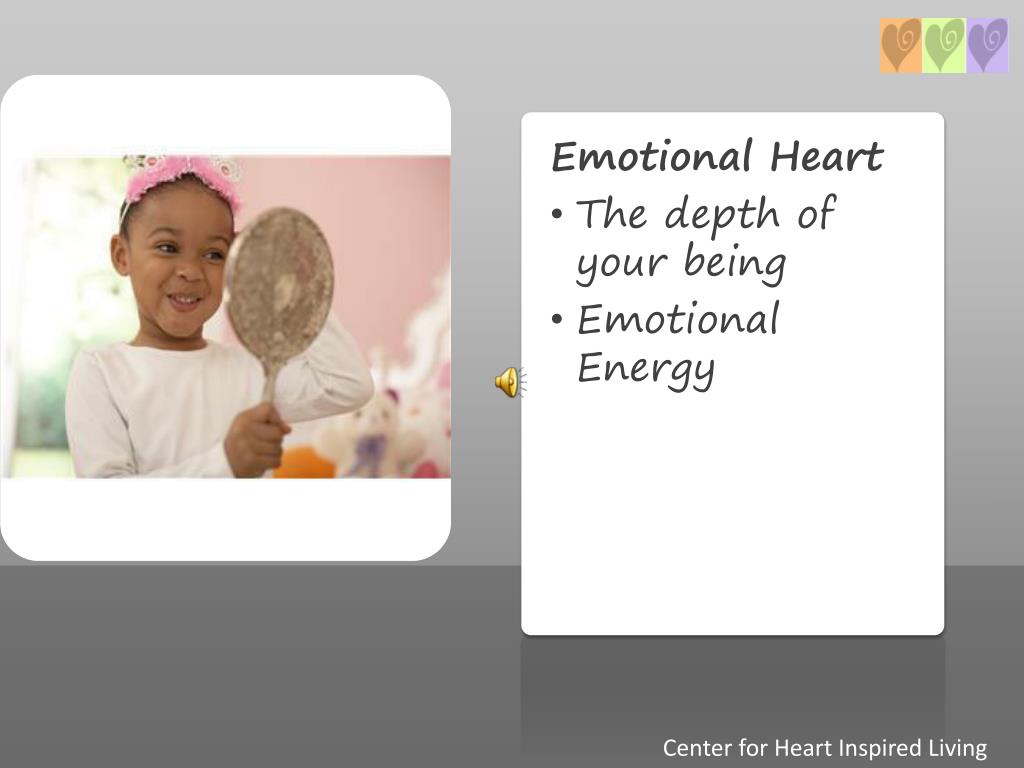 Emotional Heart

• The depth of your being
• Emotional Energy

Center for Heart Inspired Living